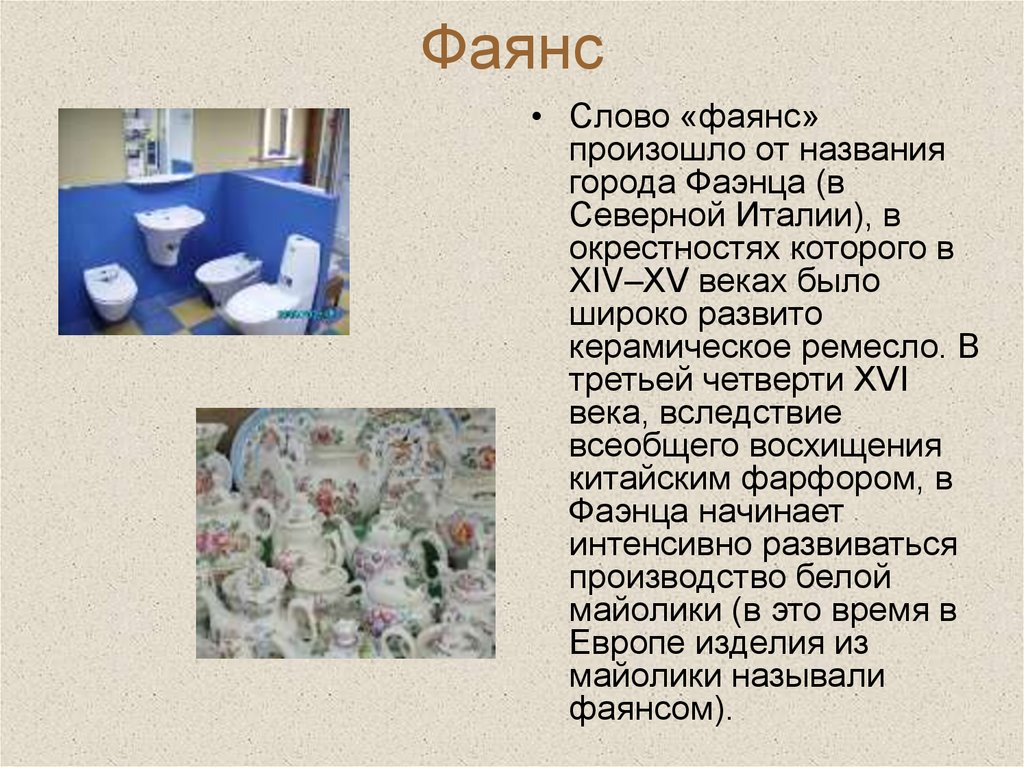 Фаянс

• Слово «фаянс» произошло от названия города Фаэнца (в Северной Италии), в окрестностях которого в XIV–XV веках было широко развито керамическое ремесло. В третьей четверти XVI века, вследствие всеобщего восхищения китайским фарфором, в Фаэнца начинает интенсивно развиваться производство белой майолики (в это время в Европе изделия из майолики называли фаянсом).